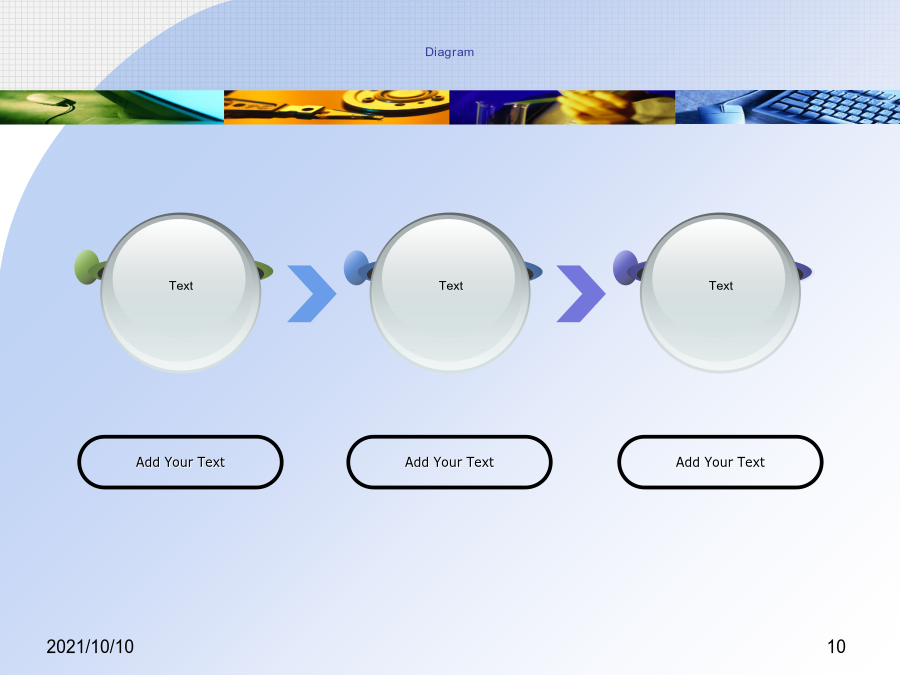 Diagram

Text

Text

Text

Add Your Text

Add Your Text

Add Your Text

2021/10/10

10